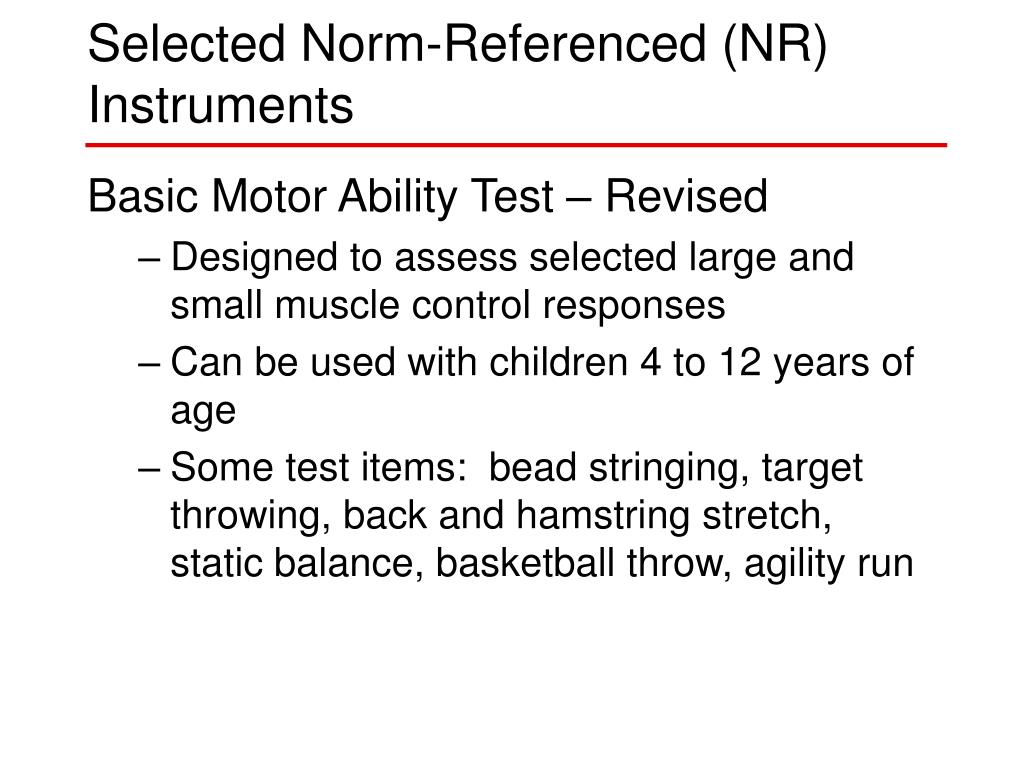 Selected Norm-Referenced (NR) Instruments

Basic Motor Ability Test – Revised

– Designed to assess selected large and small muscle control responses

– Can be used with children 4 to 12 years of age

– Some test items: bead stringing, target throwing, back and hamstring stretch, static balance, basketball throw, agility run